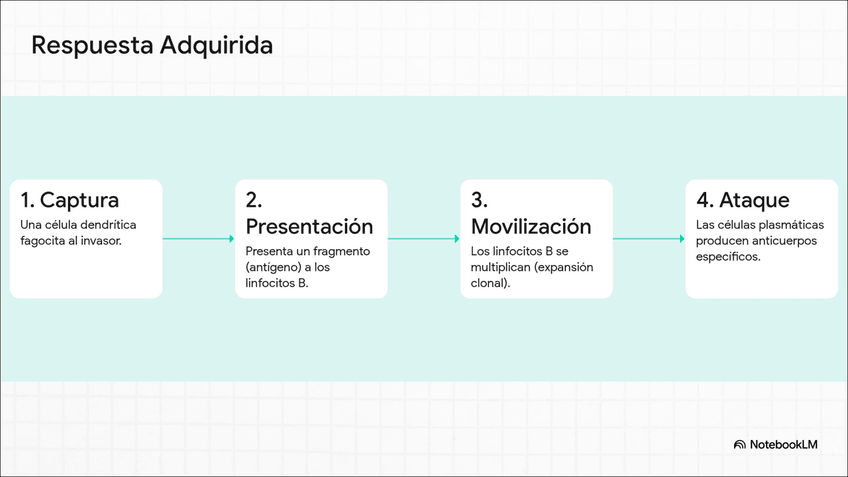 Respuesta Adquirida

1. Captura
Una célula dendrítica fagocita al invasor.

2. Presentación
Presenta un fragmento (antígeno) a los linfocitos B.

3. Movilización
Los linfocitos B se multiplican (expansión clonal).

4. Ataque
Las células plasmáticas producen anticuerpos específicos.

NotebookLM